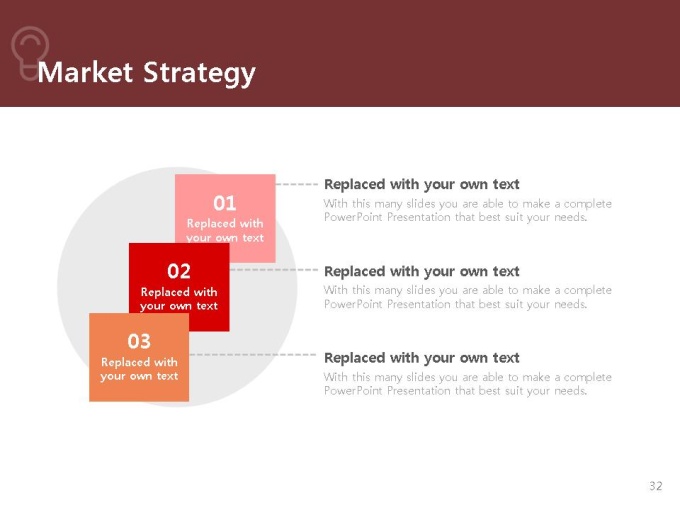 Market Strategy

01
Replaced with your own text

02
Replaced with your own text

03
Replaced with your own text

Replaced with your own text
With this many slides you are able to make a complete PowerPoint Presentation that best suit your needs.

Replaced with your own text
With this many slides you are able to make a complete PowerPoint Presentation that best suit your needs.

Replaced with your own text
With this many slides you are able to make a complete PowerPoint Presentation that best suit your needs.

32